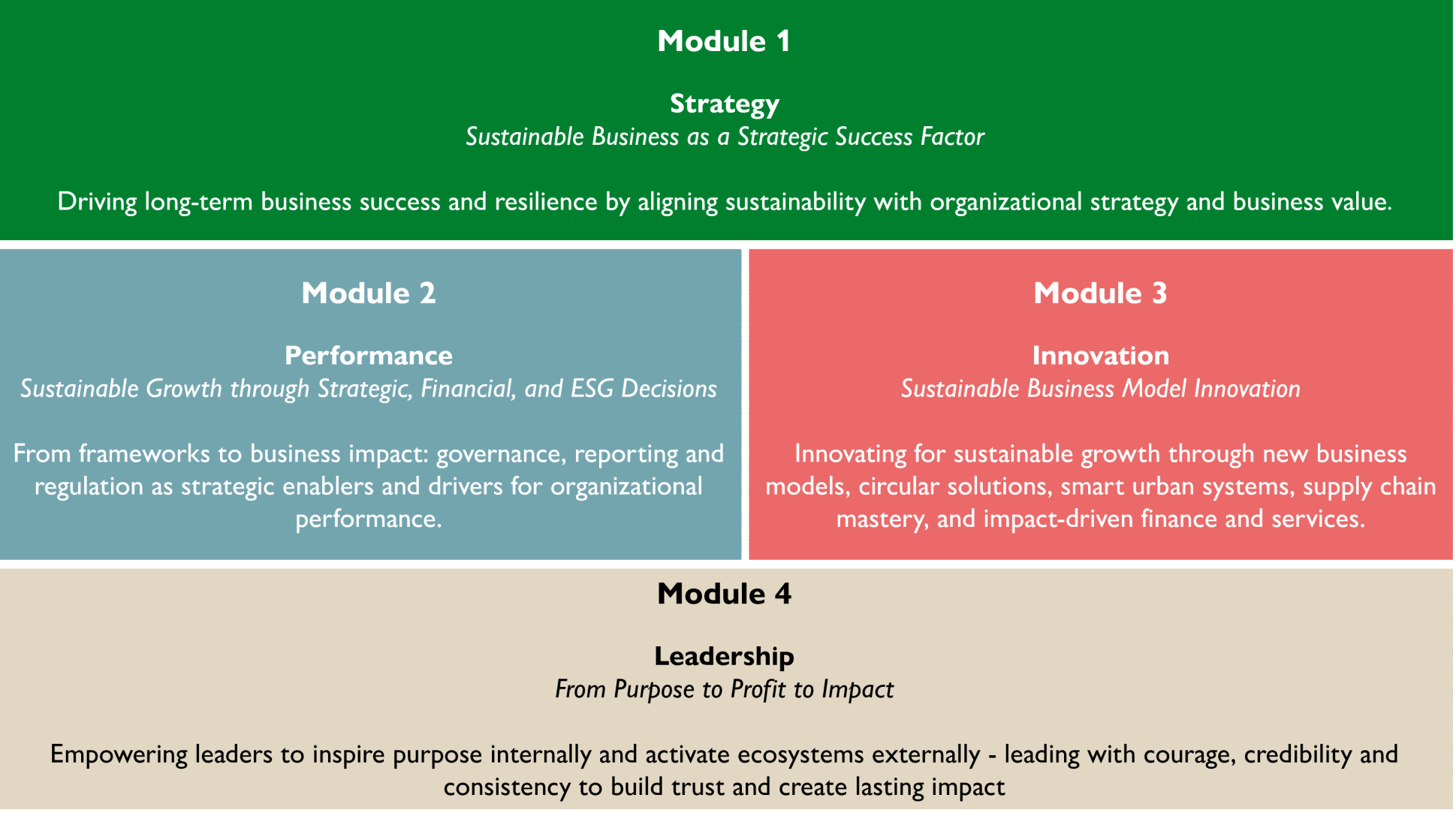 Module 1

Strategy
Sustainable Business as a Strategic Success Factor

Driving long-term business success and resilience by aligning sustainability with organizational strategy and business value.

Module 2

Performance
Sustainable Growth through Strategic, Financial, and ESG Decisions

From frameworks to business impact: governance, reporting and regulation as strategic enablers and drivers for organizational performance.

Module 3

Innovation
Sustainable Business Model Innovation

Innovating for sustainable growth through new business models, circular solutions, smart urban systems, supply chain mastery, and impact-driven finance and services.

Module 4

Leadership
From Purpose to Profit to Impact

Empowering leaders to inspire purpose internally and activate ecosystems externally - leading with courage, credibility and consistency to build trust and create lasting impact